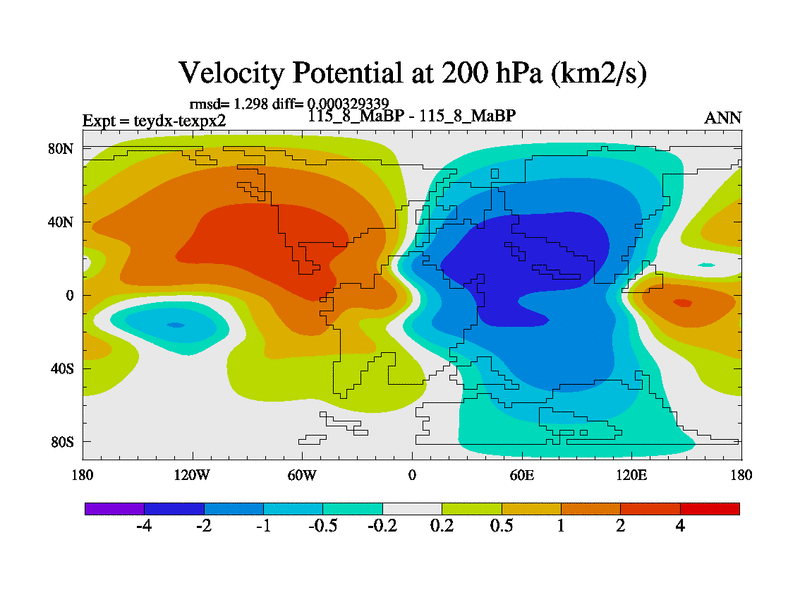 Velocity Potential at 200 hPa (km2/s)

rmsd= 1.298 diff= 0.000329339

Expt = teydx-texpx2

115_8_MaBP - 115_8_MaBP

ANN

80N
40N
0
40S
80S

180 120W 60W 0 60E 120E 180

-4 -2 -1 -0.5 -0.2 0.2 0.5 1 2 4